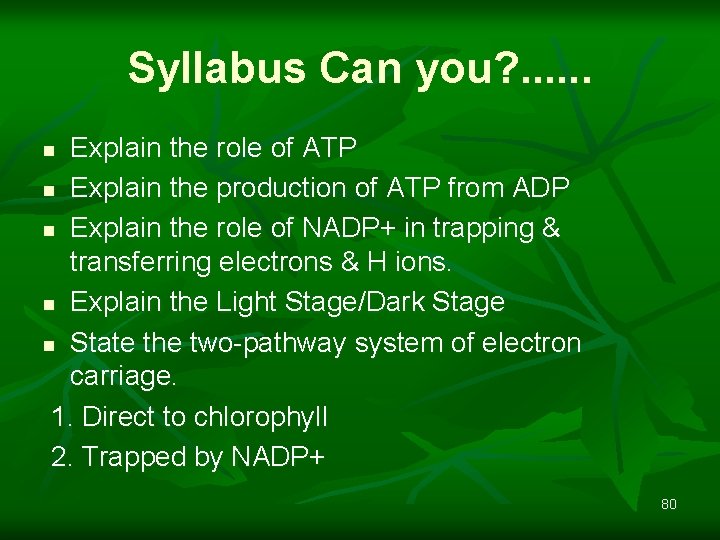 Syllabus Can you?......

- Explain the role of ATP
- Explain the production of ATP from ADP
- Explain the role of NADP+ in trapping & transferring electrons & H ions.
- Explain the Light Stage/Dark Stage
- State the two-pathway system of electron carriage.

1. Direct to chlorophyll
2. Trapped by NADP+

80